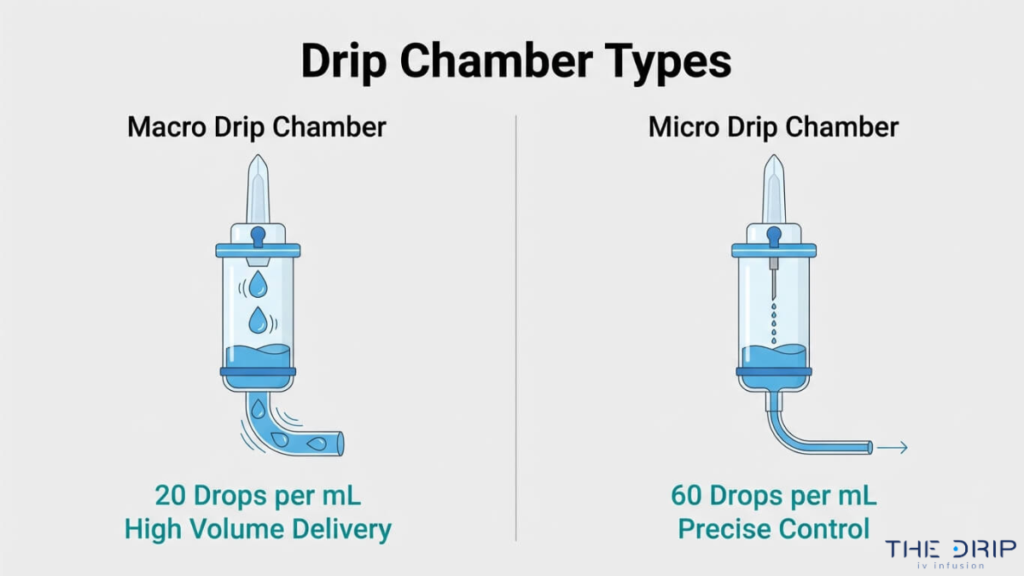 Drip Chamber Types

Macro Drip Chamber

20 Drops per mL
High Volume Delivery

Micro Drip Chamber

60 Drops per mL
Precise Control

THE DRIP
iv infusion